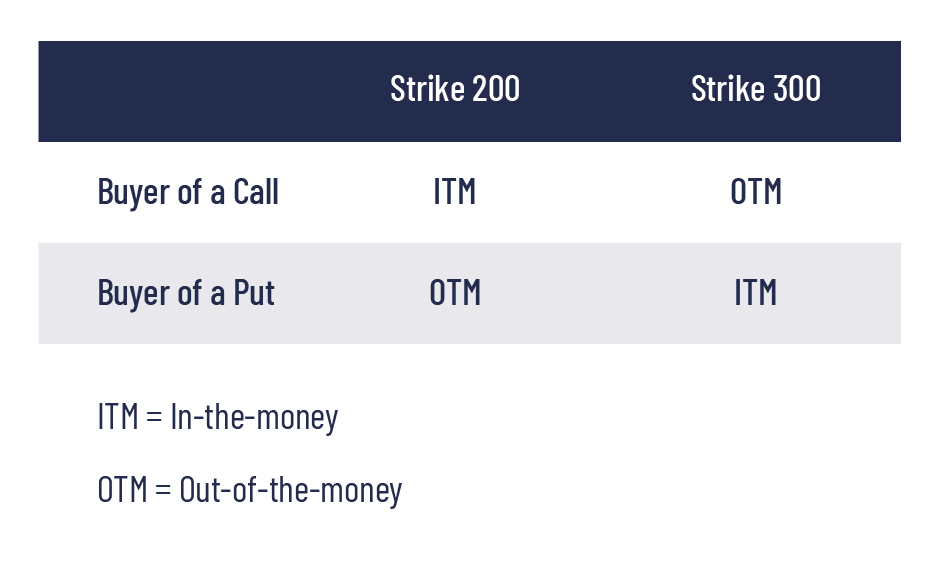 | | Strike 200 | Strike 300 |
|---|---|---|
| Buyer of a Call | ITM | OTM |
| Buyer of a Put | OTM | ITM |

ITM = In-the-money

OTM = Out-of-the-money